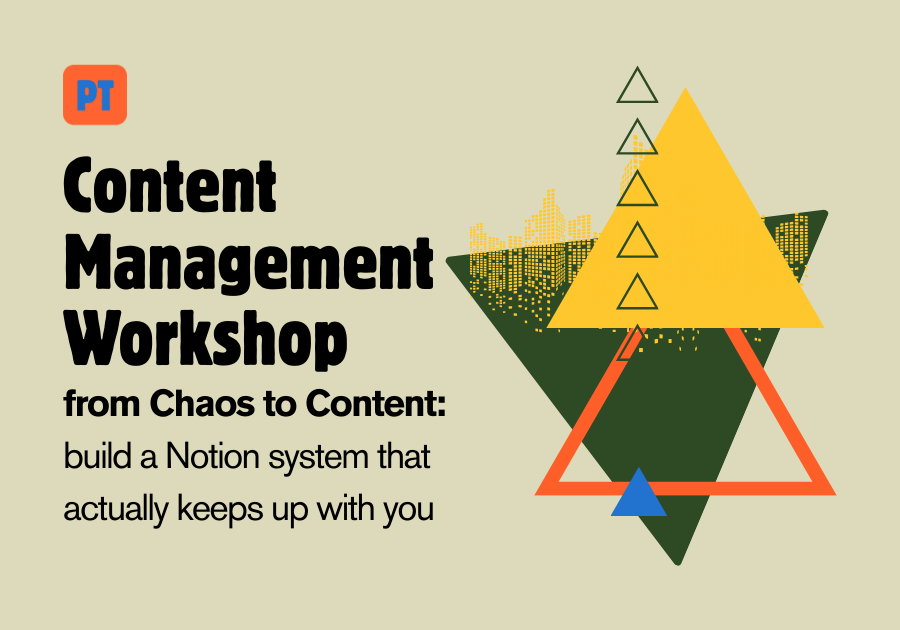 PT

Content Management Workshop

from Chaos to Content: build a Notion system that actually keeps up with you